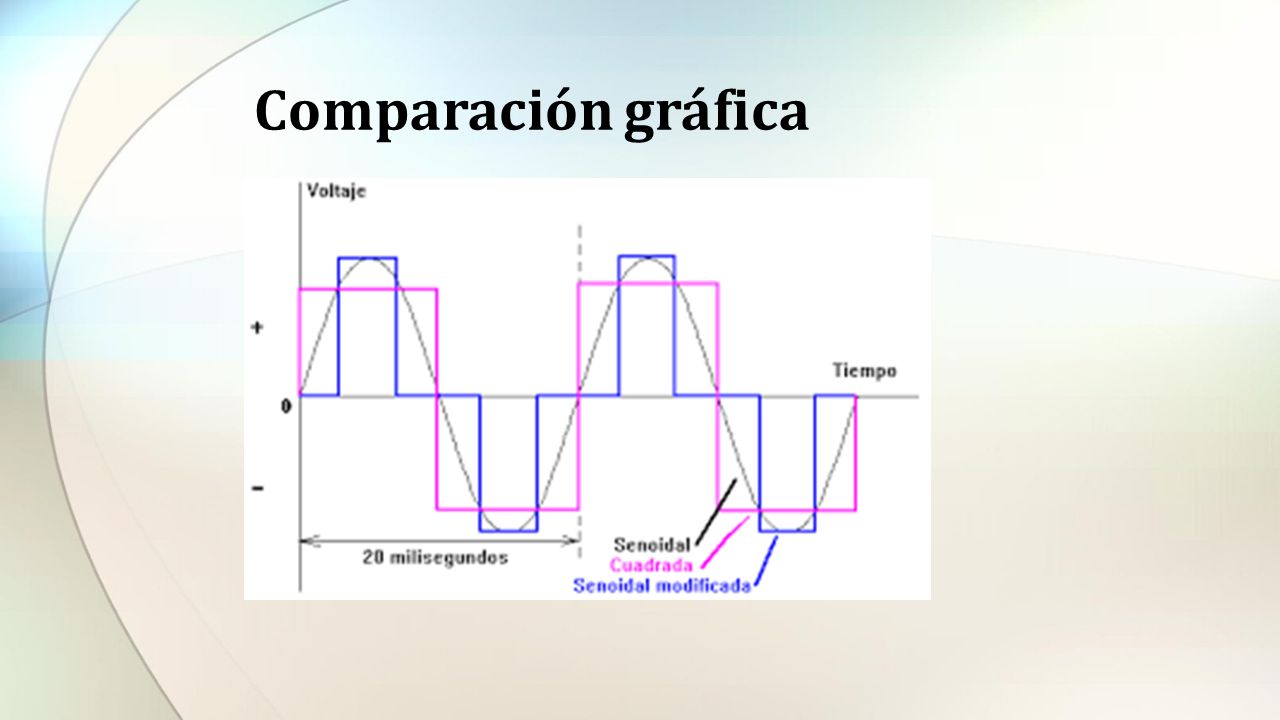 Comparación gráfica

Voltaje

+

0

-

Tiempo

20 milisegundos

Senoidal
Cuadrada
Senoidal modificada